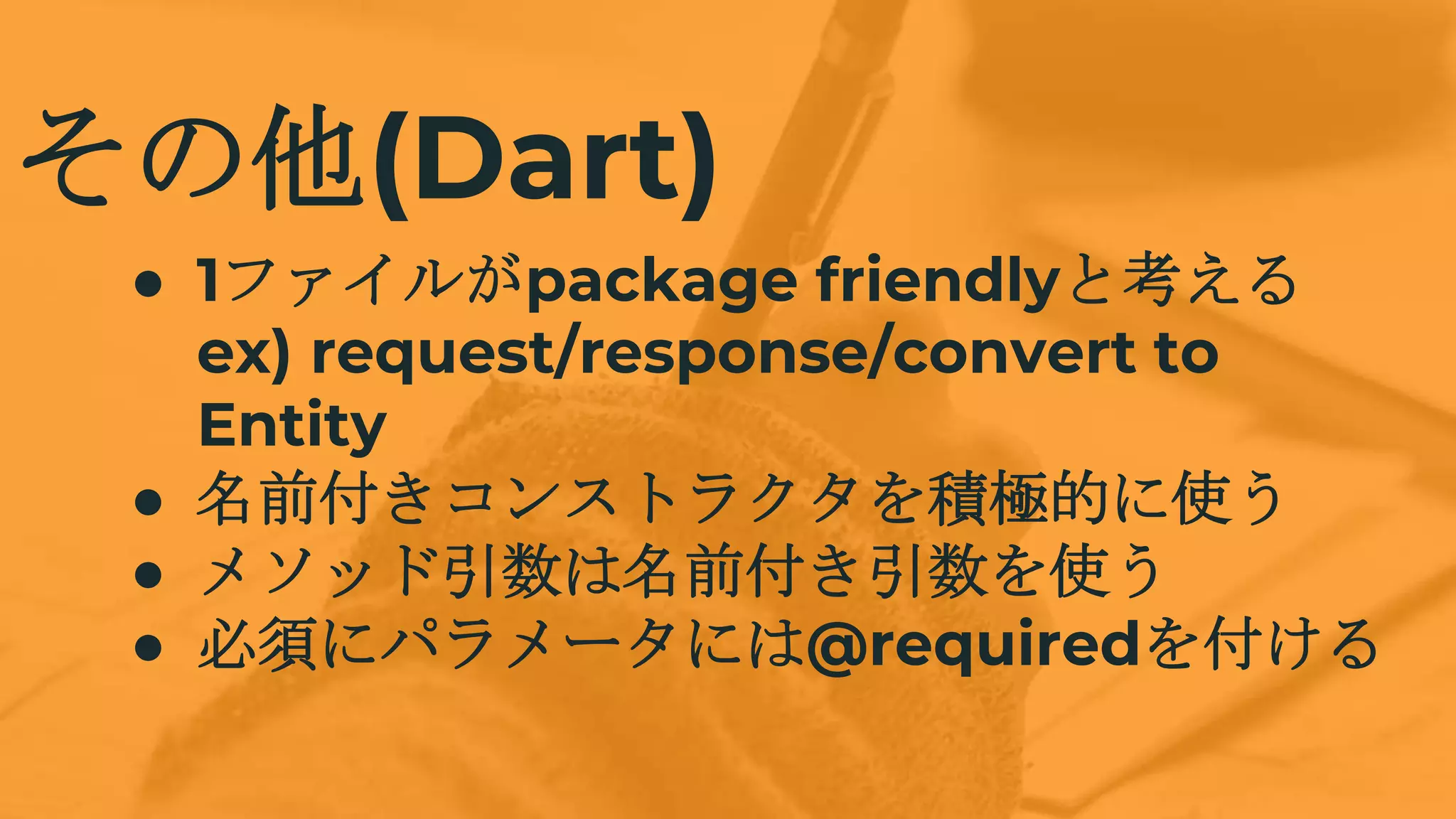 その他(Dart)

- 1ファイルがpackage friendlyと考える ex) request/response/convert to Entity
- 名前付きコンストラクタを積極的に使う
- メソッド引数は名前付き引数を使う
- 必須にパラメータには@requiredを付ける